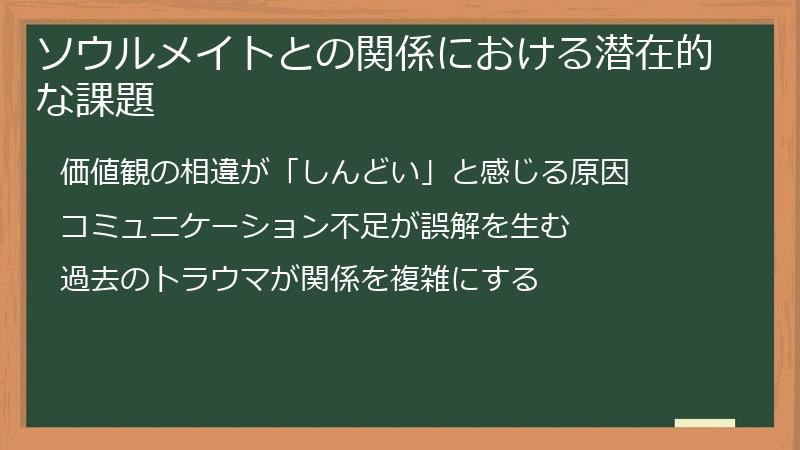 ソウルメイトとの関係における潜在的な課題

価値観の相違が「しんどい」と感じる原因

コミュニケーション不足が誤解を生む

過去のトラウマが関係を複雑にする